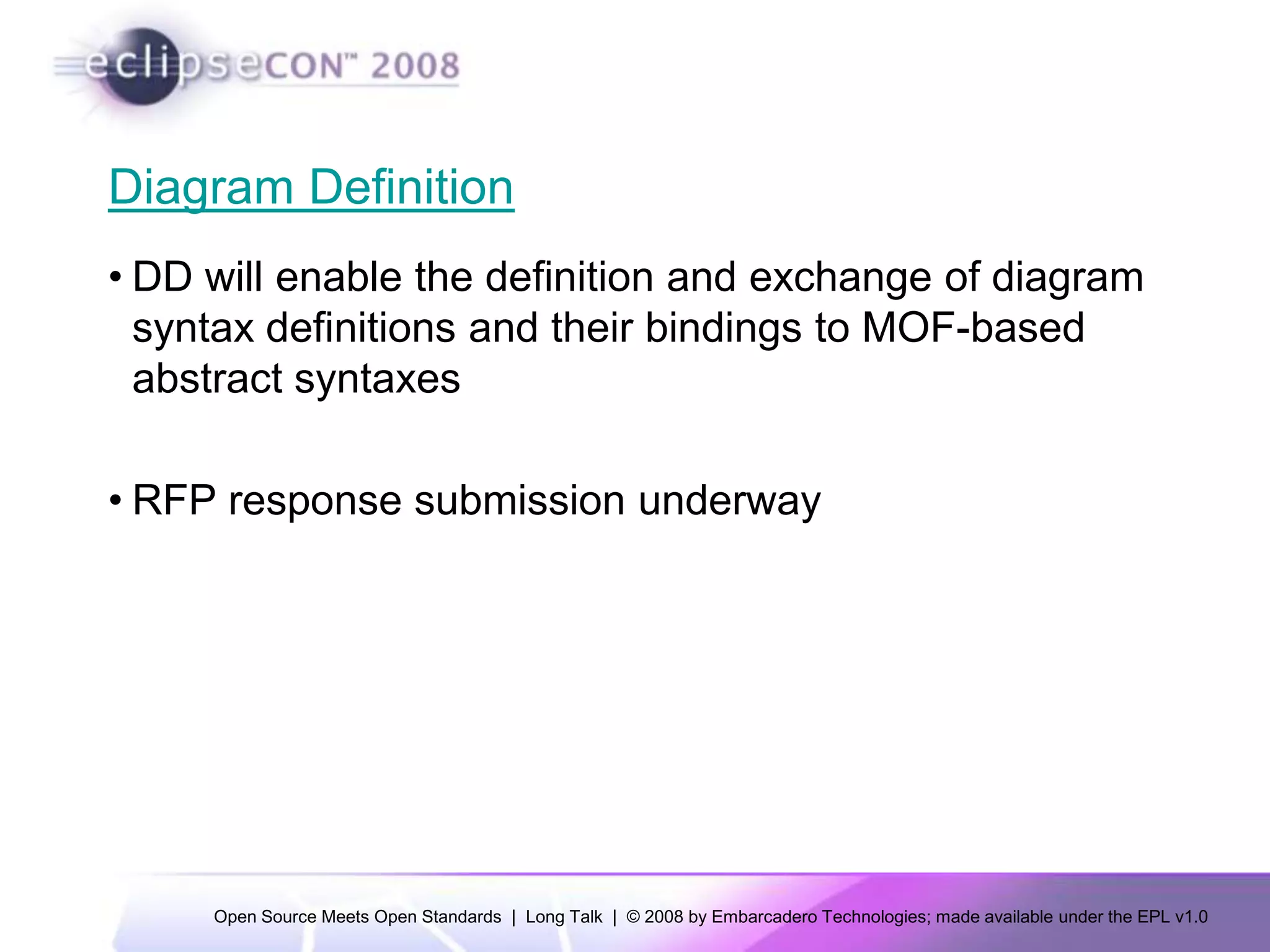 eclipseCON™ 2008

Diagram Definition

• DD will enable the definition and exchange of diagram syntax definitions and their bindings to MOF-based abstract syntaxes

• RFP response submission underway

Open Source Meets Open Standards | Long Talk | © 2008 by Embarcadero Technologies; made available under the EPL v1.0